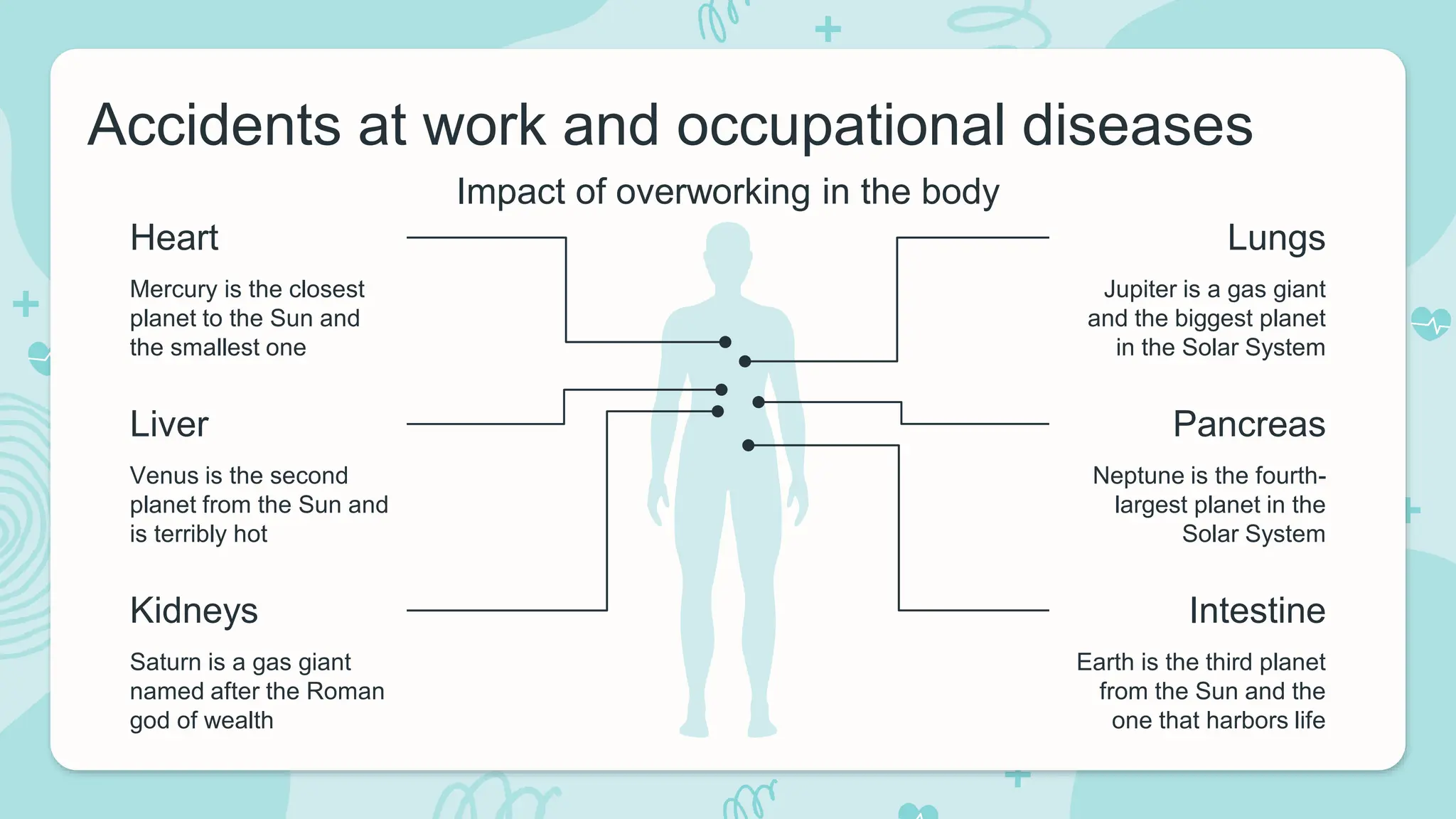 Accidents at work and occupational diseases

Impact of overworking in the body

Heart

Mercury is the closest planet to the Sun and the smallest one

Liver

Venus is the second planet from the Sun and is terribly hot

Kidneys

Saturn is a gas giant named after the Roman god of wealth

Lungs

Jupiter is a gas giant and the biggest planet in the Solar System

Pancreas

Neptune is the fourth-largest planet in the Solar System

Intestine

Earth is the third planet from the Sun and the one that harbors life